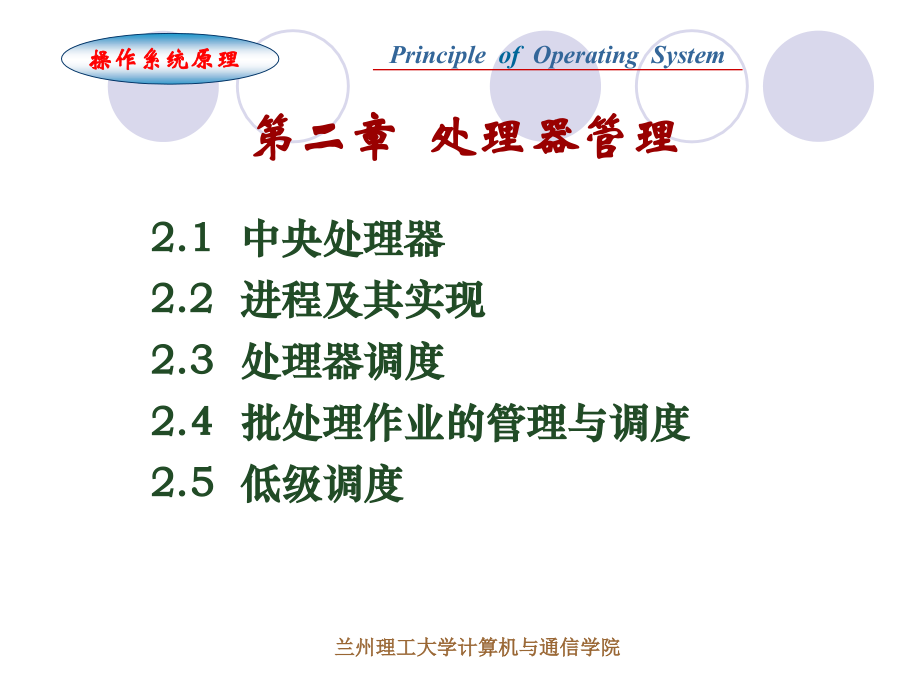 操作系统原理

Principle of Operating System

第二章 处理器管理

2.1 中央处理器
2.2 进程及其实现
2.3 处理器调度
2.4 批处理作业的管理与调度
2.5 低级调度

兰州理工大学计算机与通信学院